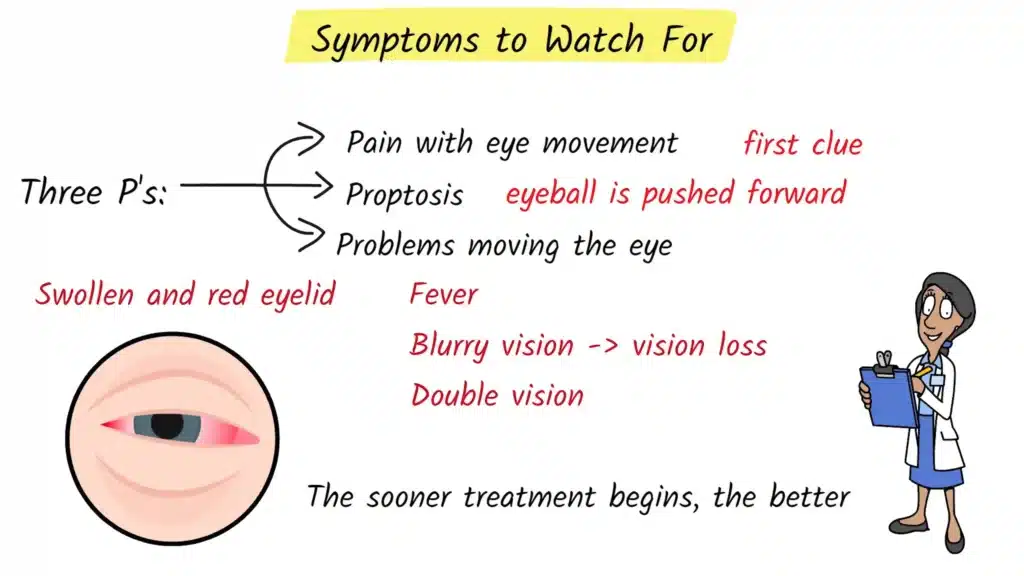 Symptoms to Watch For

Three P's: Pain with eye movement first clue
Proptosis eyeball is pushed forward
Problems moving the eye

Swollen and red eyelid

Fever

Blurry vision -> vision loss

Double vision

The sooner treatment begins, the better